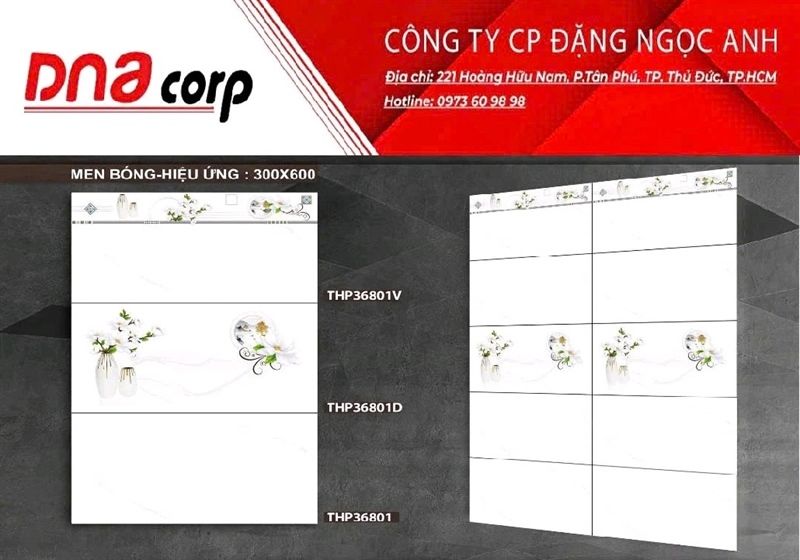 DNA corp

CÔNG TY CP ĐẶNG NGỌC ANH
Địa chỉ: 221 Hoàng Hữu Nam, P.Tân Phú, TP. Thủ Đức, TP.HCM
Hotline: 0973 60 98 98

MEN BÓNG-HIỆU ỨNG : 300X600

THP36801V

THP36801D

THP36801